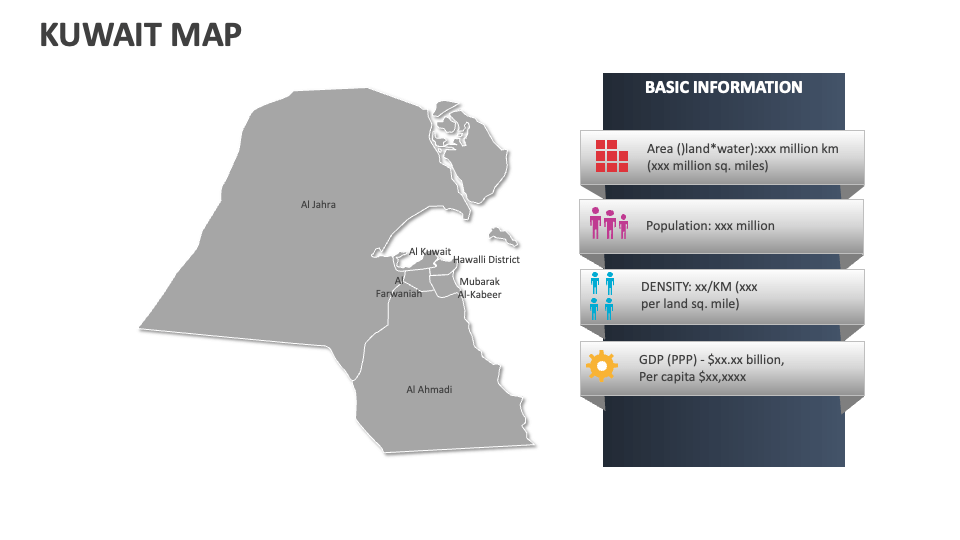 KUWAIT MAP

Al Jahra

Al Kuwait

Hawalli District

Al Farwaniah

Mubarak Al-Kabeer

Al Ahmadi

BASIC INFORMATION

Area ()land*water):xxx million km (xxx million sq. miles)

Population: xxx million

DENSITY: xx/KM (xxx per land sq. mile)

GDP (PPP) - $xx.xx billion, Per capita $xx,xxxx